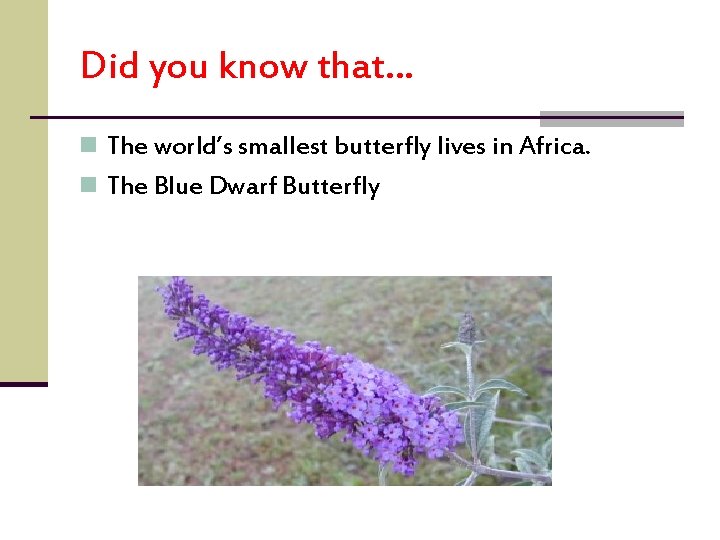 Did you know that…

The world's smallest butterfly lives in Africa.
The Blue Dwarf Butterfly